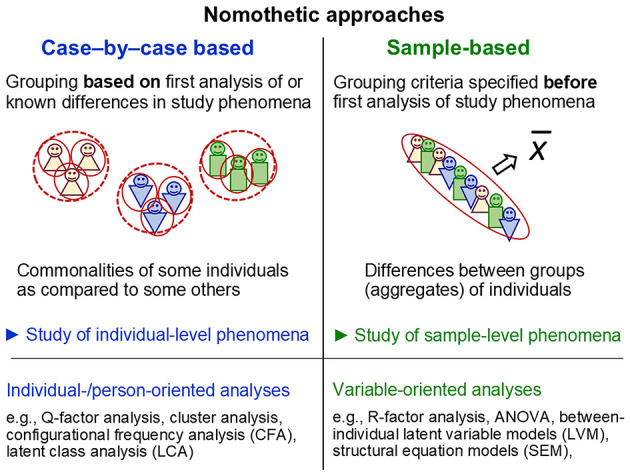 Nomothetic approaches

Case–by–case based

Grouping based on first analysis of or known differences in study phenomena

Commonalities of some individuals as compared to some others

► Study of individual-level phenomena

Individual-/person-oriented analyses

e.g., Q-factor analysis, cluster analysis, configurational frequency analysis (CFA), latent class analysis (LCA)

Sample-based

Grouping criteria specified before first analysis of study phenomena

$\overline{x}$

Differences between groups (aggregates) of individuals

► Study of sample-level phenomena

Variable-oriented analyses

e.g., R-factor analysis, ANOVA, between-individual latent variable models (LVM), structural equation models (SEM),